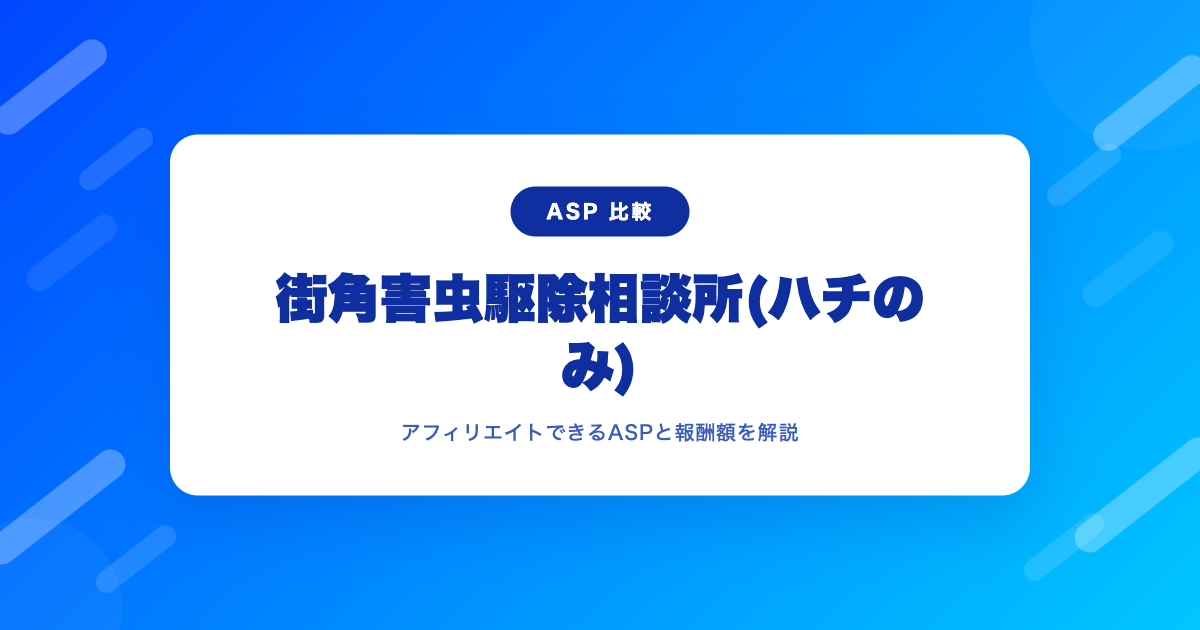 ASP 比較

街角害虫駆除相談所(ハチのみ)

アフィリエイトできるASPと報酬額を解説